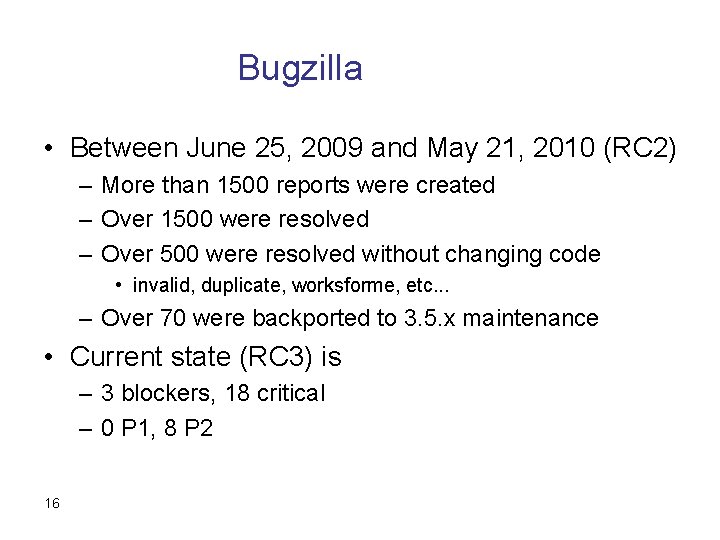 Bugzilla

• Between June 25, 2009 and May 21, 2010 (RC2)
– More than 1500 reports were created
– Over 1500 were resolved
– Over 500 were resolved without changing code
• invalid, duplicate, worksforme, etc...
– Over 70 were backported to 3.5.x maintenance
• Current state (RC3) is
– 3 blockers, 18 critical
– 0 P1, 8 P2

16